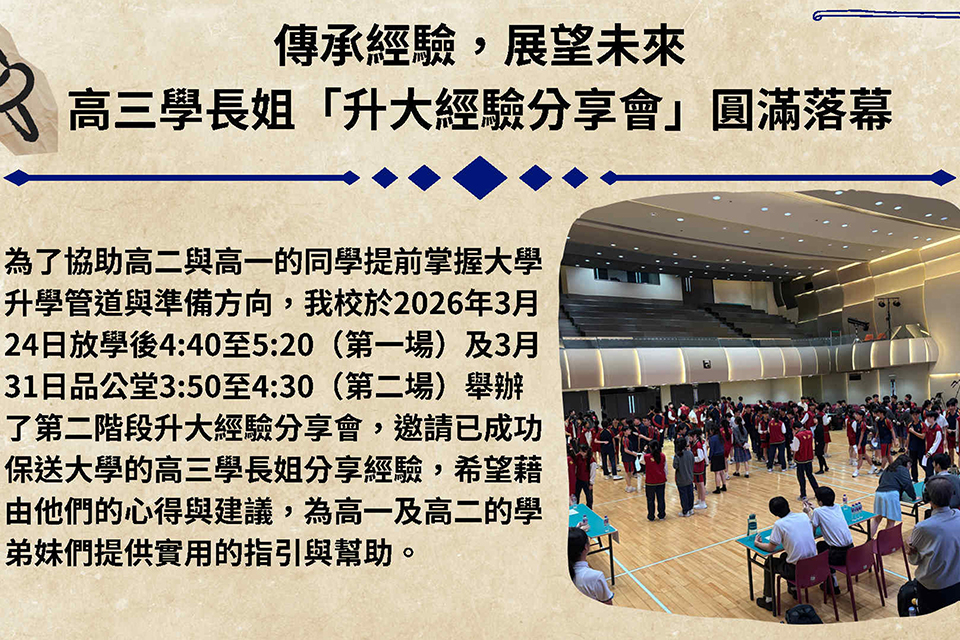 傳承經驗，展望未來
高三學長姐「升大經驗分享會」圓滿落幕

為了協助高二與高一的同學提前掌握大學升學管道與準備方向，我校於2026年3月24日放學後4:40至5:20（第一場）及3月31日品公堂3:50至4:30（第二場）舉辦了第二階段升大經驗分享會，邀請已成功保送大學的高三學長姐分享經驗，希望藉由他們的心得與建議，為高一及高二的學弟妹們提供實用的指引與幫助。